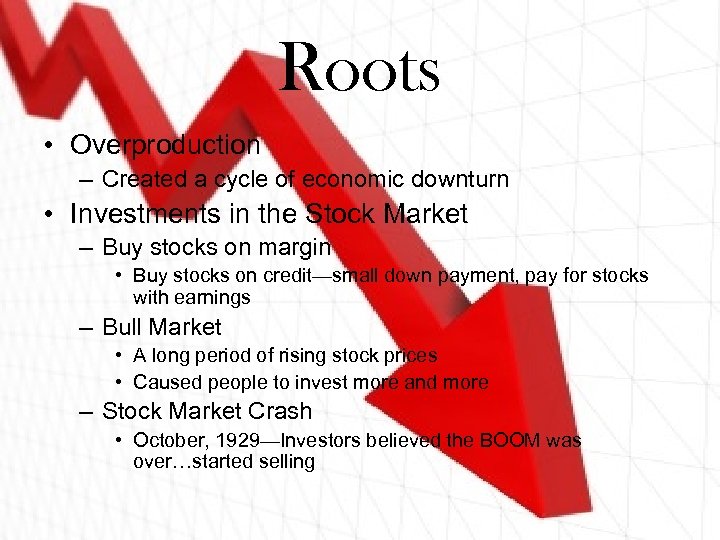 Roots

• Overproduction
  – Created a cycle of economic downturn
• Investments in the Stock Market
  – Buy stocks on margin
    • Buy stocks on credit—small down payment, pay for stocks with earnings
  – Bull Market
    • A long period of rising stock prices
    • Caused people to invest more and more
  – Stock Market Crash
    • October, 1929—Investors believed the BOOM was over…started selling